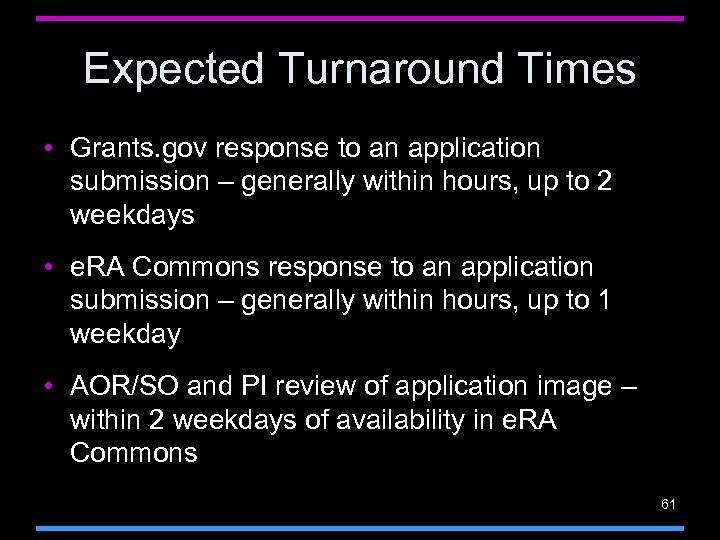 Expected Turnaround Times

• Grants.gov response to an application submission – generally within hours, up to 2 weekdays

• eRA Commons response to an application submission – generally within hours, up to 1 weekday

• AOR/SO and PI review of application image – within 2 weekdays of availability in eRA Commons

61